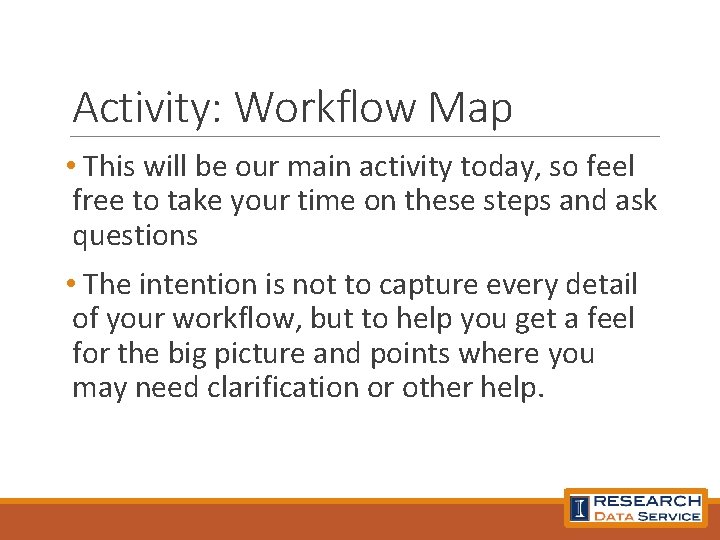 Activity: Workflow Map

• This will be our main activity today, so feel free to take your time on these steps and ask questions

• The intention is not to capture every detail of your workflow, but to help you get a feel for the big picture and points where you may need clarification or other help.

I RESEARCH DATA SERVICE